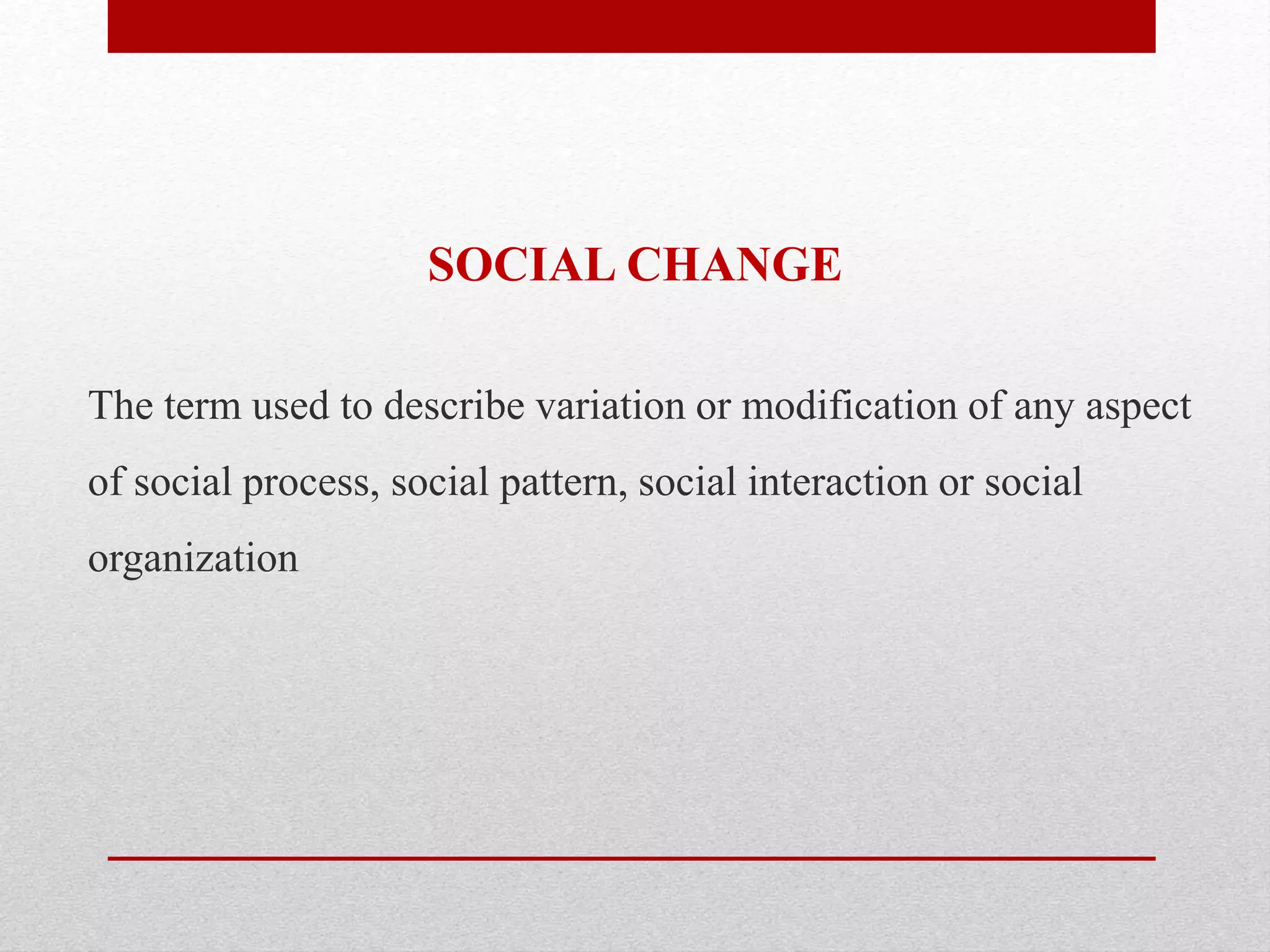 SOCIAL CHANGE

The term used to describe variation or modification of any aspect of social process, social pattern, social interaction or social organization